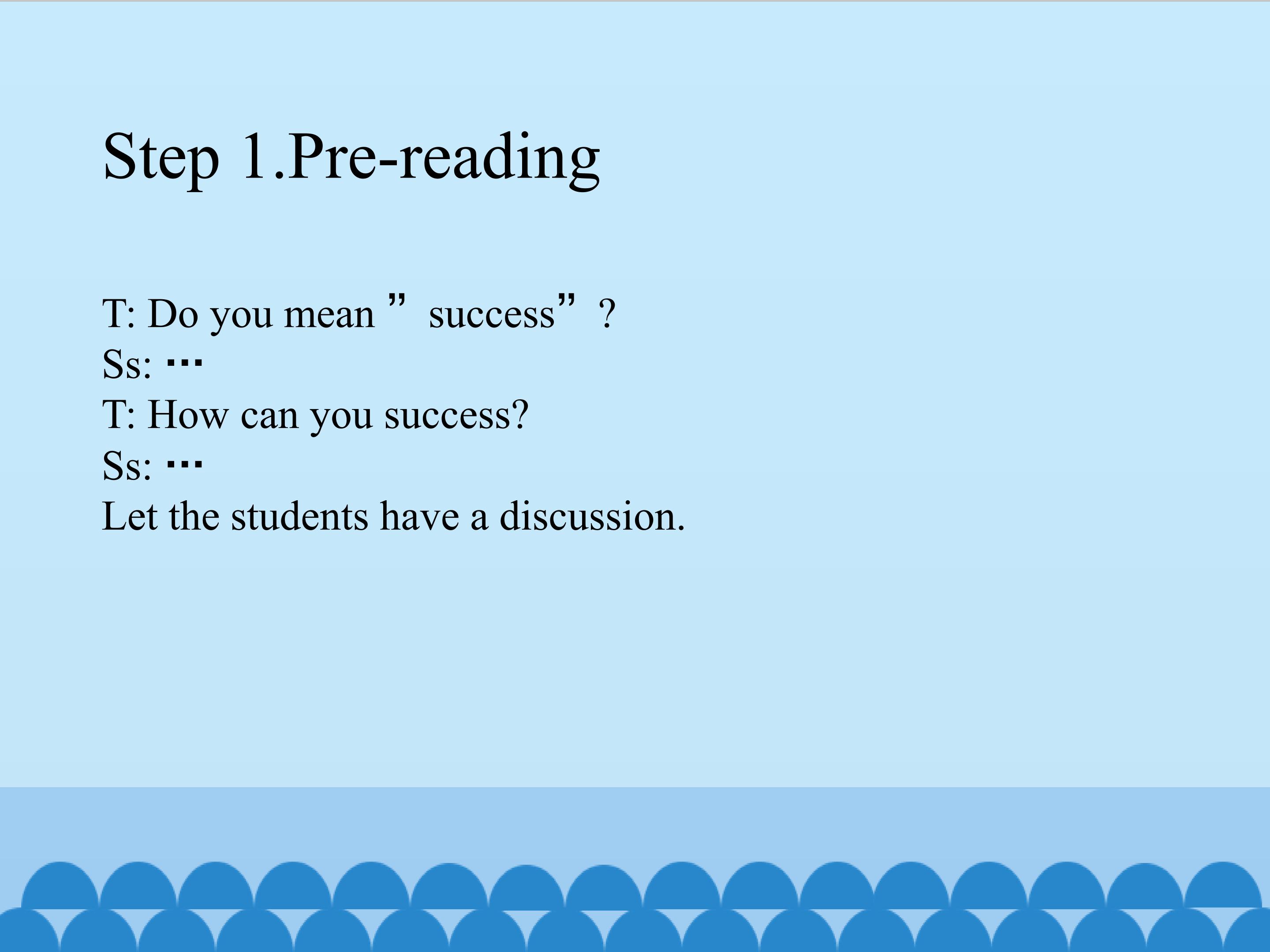 Step 1.Pre-reading

T: Do you mean ” success” ?
Ss: …
T: How can you success?
Ss: …
Let the students have a discussion.